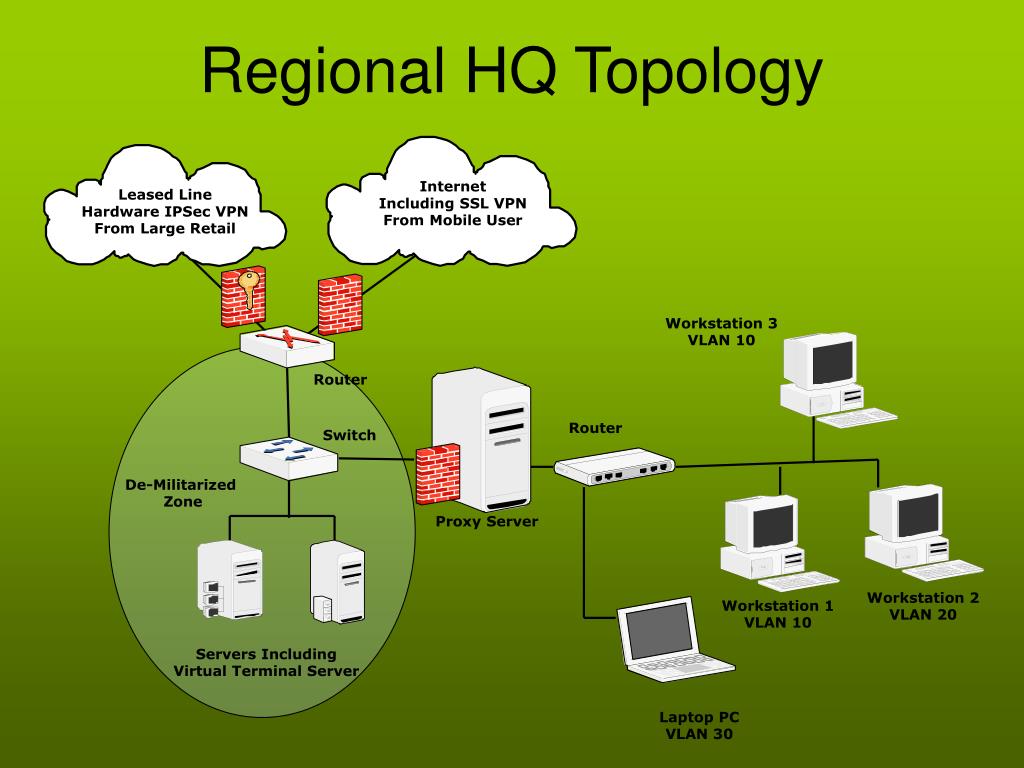 Regional HQ Topology

Leased Line
Hardware IPSec VPN
From Large Retail

Internet
Including SSL VPN
From Mobile User

Router

Switch

De-Militarized
Zone

Servers Including
Virtual Terminal Server

Proxy Server

Router

Workstation 3
VLAN 10

Workstation 1
VLAN 10

Workstation 2
VLAN 20

Laptop PC
VLAN 30